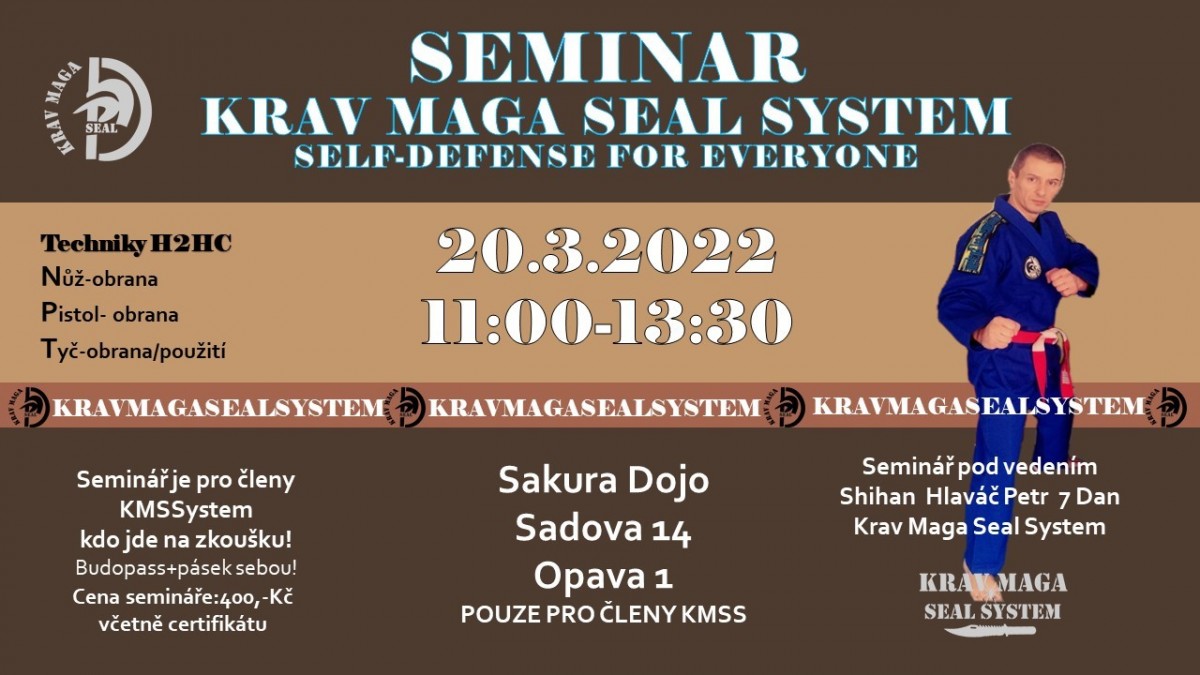 KRAV MAGA SEAL

SEMINAR
KRAV MAGA SEAL SYSTEM
SELF-DEFENSE FOR EVERYONE

Techniky H2HC
Nůž-obrana
Pistol- obrana
Tyč-obrana/použití

20.3.2022
11:00-13:30

KRAVMAGASEALSYSTEM KRAVMAGASEALSYSTEM KRAVMAGASEALSYSTEM

Seminář je pro členy KMSSystem kdo jde na zkoušku!
Budopass+pásek sebou!
Cena semináře:400,-Kč včetně certifikátu

Sakura Dojo
Sadova 14
Opava 1
POUZE PRO ČLENY KMSS

Seminář pod vedením
Shihan Hlaváč Petr 7 Dan
Krav Maga Seal System

KRAV MAGA
SEAL SYSTEM